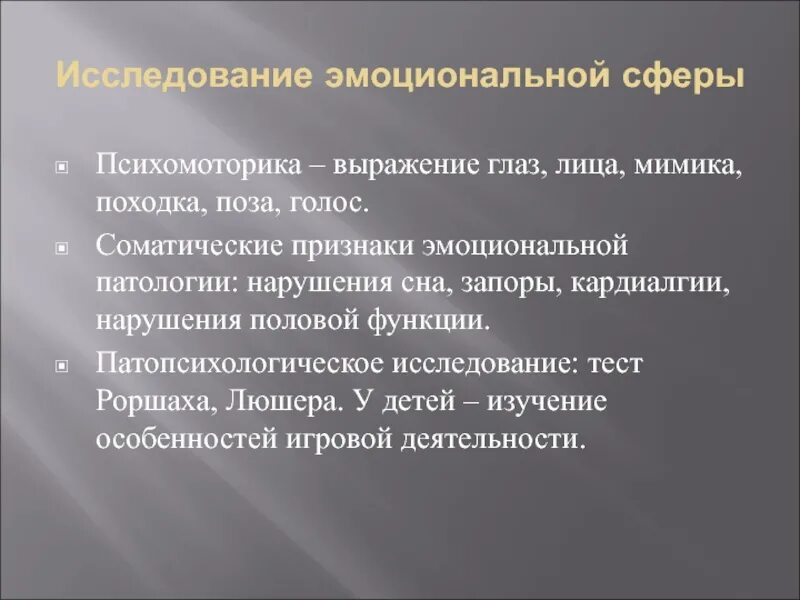 Исследование эмоциональной сферы

Психомоторика – выражение глаз, лица, мимика, походка, поза, голос.

Соматические признаки эмоциональной патологии: нарушения сна, запоры, кардиалгии, нарушения половой функции.

Патопсихологическое исследование: тест Роршаха, Люшера. У детей – изучение особенностей игровой деятельности.